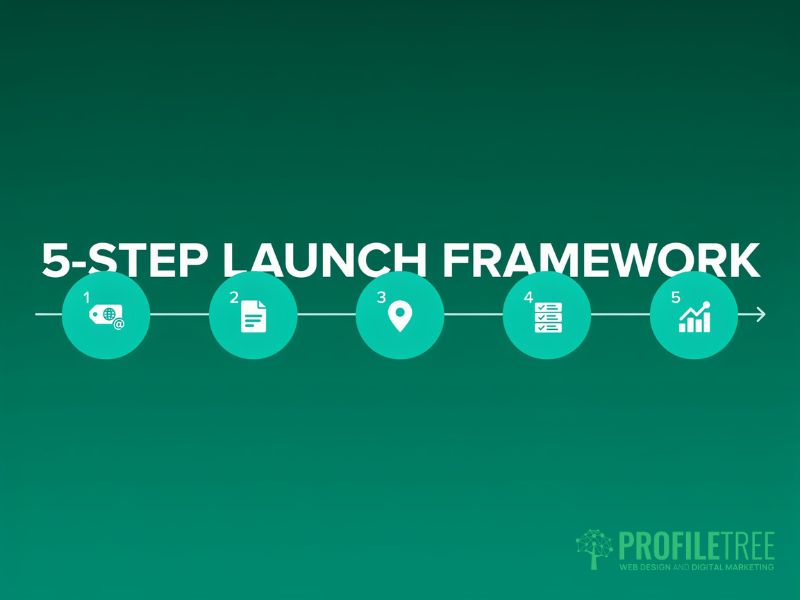 5-STEP LAUNCH FRAMEWORK

1

2

3

4

5

PROFILETREE
WEB DESIGN AND DIGITAL MARKETING